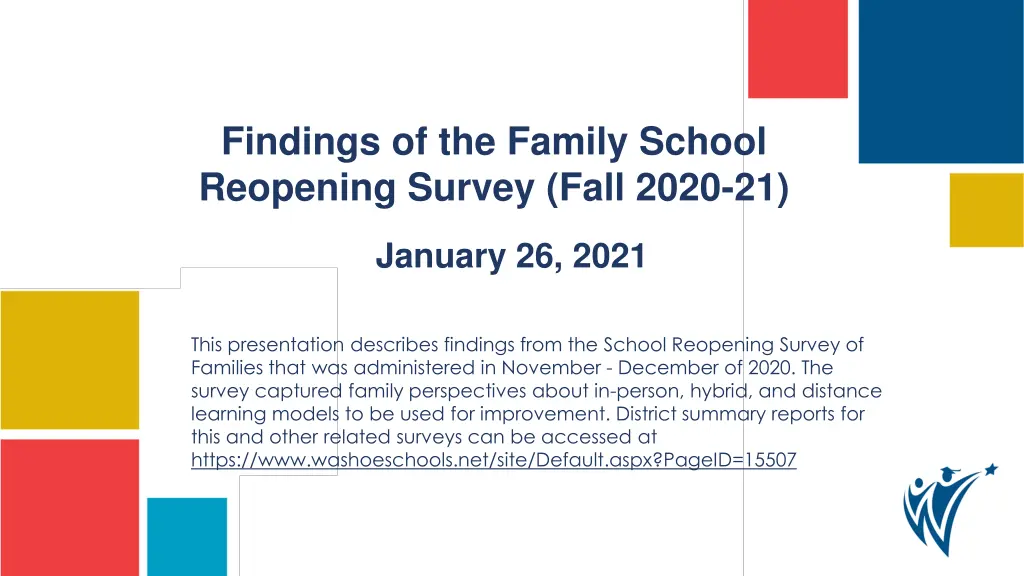 Findings of the Family School Reopening Survey (Fall 2020-21)

January 26, 2021

This presentation describes findings from the School Reopening Survey of Families that was administered in November - December of 2020. The survey captured family perspectives about in-person, hybrid, and distance learning models to be used for improvement. District summary reports for this and other related surveys can be accessed at https://www.washoeschools.net/site/Default.aspx?PageID=15507